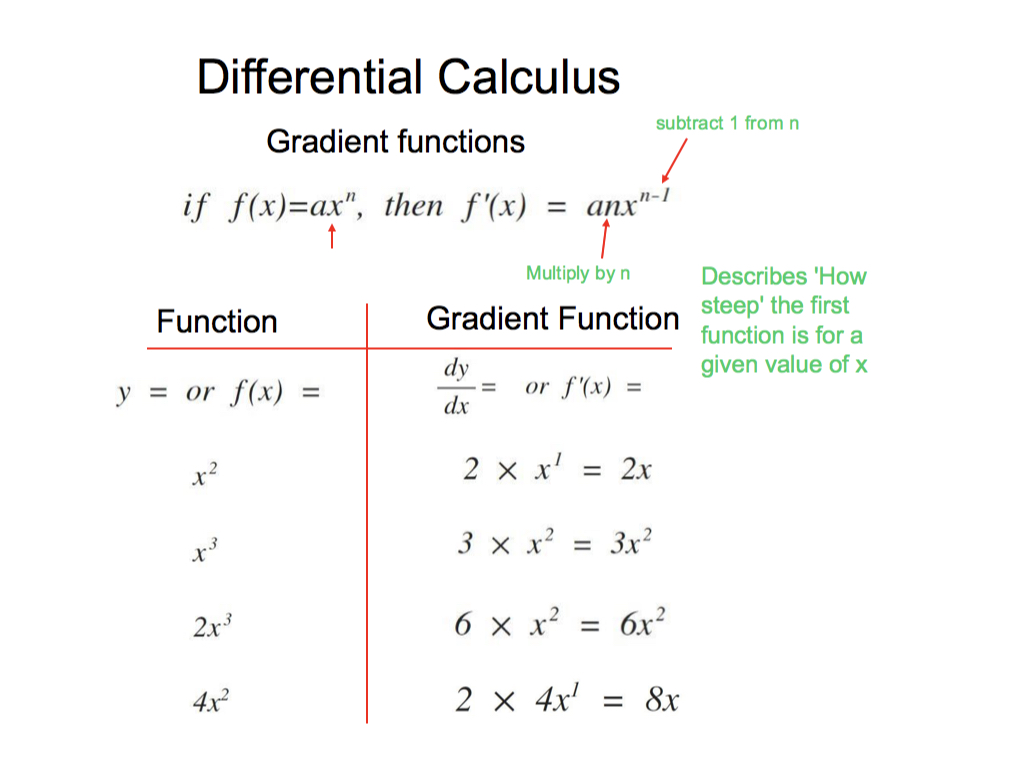 Differential Calculus

Gradient functions

subtract 1 from n

if $f(x)=ax^n$, then $f'(x) = anx^{n-1}$

Multiply by n

Describes 'How steep' the first function is for a given value of x

| Function | Gradient Function |
|---|---|
| $y =$ or $f(x) =$ | $\frac{dy}{dx} =$ or $f'(x) =$ |
| $x^2$ | $2 \times x^1 = 2x$ |
| $x^3$ | $3 \times x^2 = 3x^2$ |
| $2x^3$ | $6 \times x^2 = 6x^2$ |
| $4x^2$ | $2 \times 4x^1 = 8x$ |